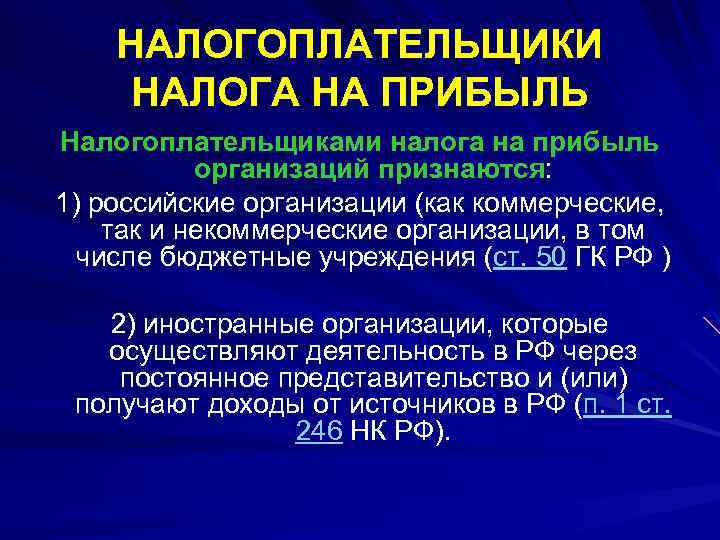 НАЛОГОПЛАТЕЛЬЩИКИ НАЛОГА НА ПРИБЫЛЬ

Налогоплательщиками налога на прибыль организаций признаются:

1) российские организации (как коммерческие, так и некоммерческие организации, в том числе бюджетные учреждения (ст. 50 ГК РФ )

2) иностранные организации, которые осуществляют деятельность в РФ через постоянное представительство и (или) получают доходы от источников в РФ (п. 1 ст. 246 НК РФ).